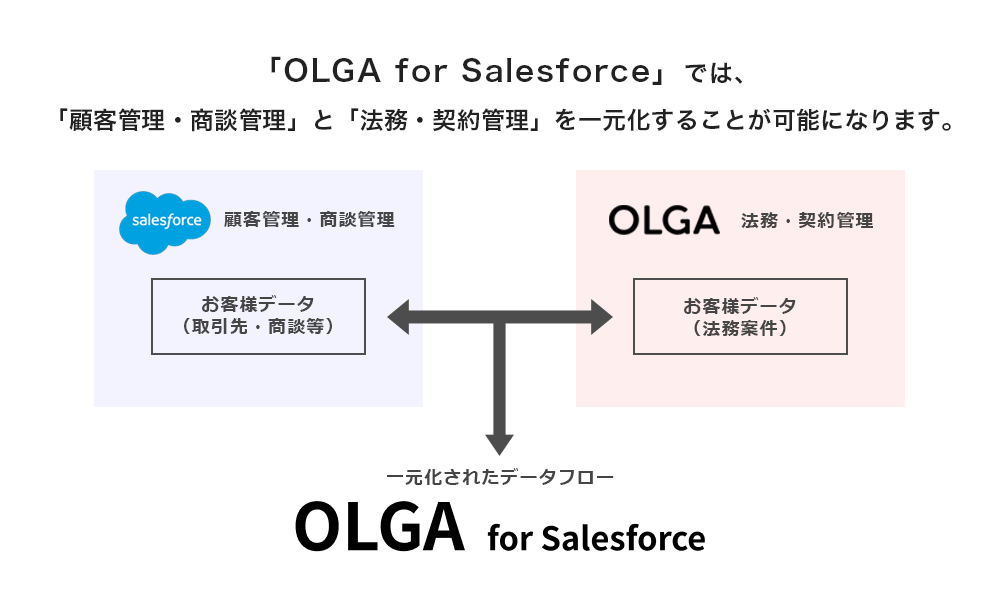 「OLGA for Salesforce」では、
「顧客管理・商談管理」と「法務・契約管理」を一元化することが可能になります。

salesforce 顧客管理・商談管理

お客様データ
（取引先・商談等）

OLGA 法務・契約管理

お客様データ
（法務案件）

一元化されたデータフロー

OLGA for Salesforce